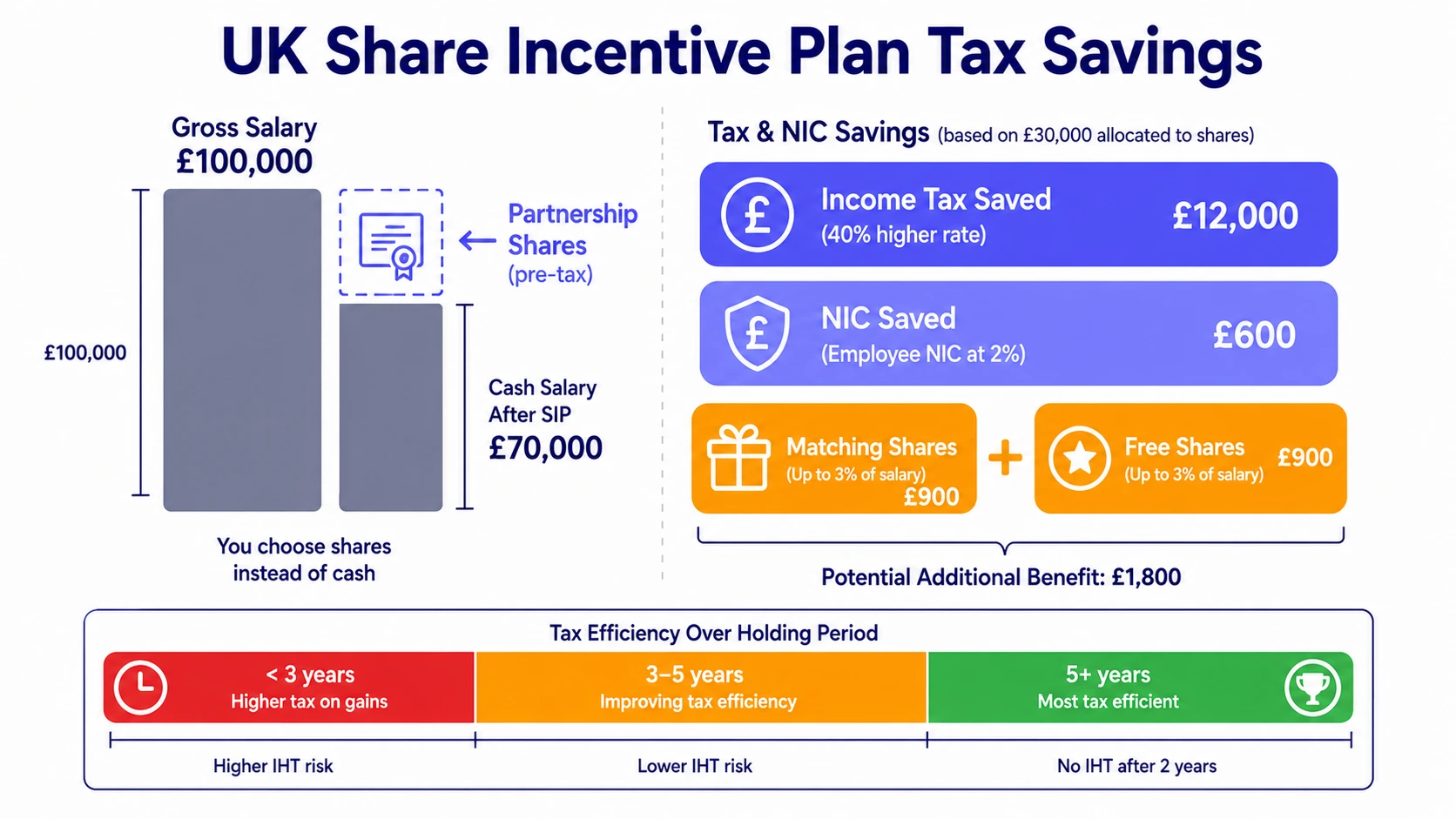 UK Share Incentive Plan Tax Savings

Gross Salary
£100,000

£100,000

Partnership Shares (pre-tax)

Cash Salary After SIP
£70,000

You choose shares instead of cash

Tax & NIC Savings (based on £30,000 allocated to shares)

Income Tax Saved
(40% higher rate)
£12,000

NIC Saved
(Employee NIC at 2%)
£600

Matching Shares
(Up to 3% of salary)
£900

+

Free Shares
(Up to 3% of salary)
£900

Potential Additional Benefit: £1,800

Tax Efficiency Over Holding Period

< 3 years
Higher tax on gains

3–5 years
Improving tax efficiency

5+ years
Most tax efficient

Higher IHT risk

Lower IHT risk

No IHT after 2 years